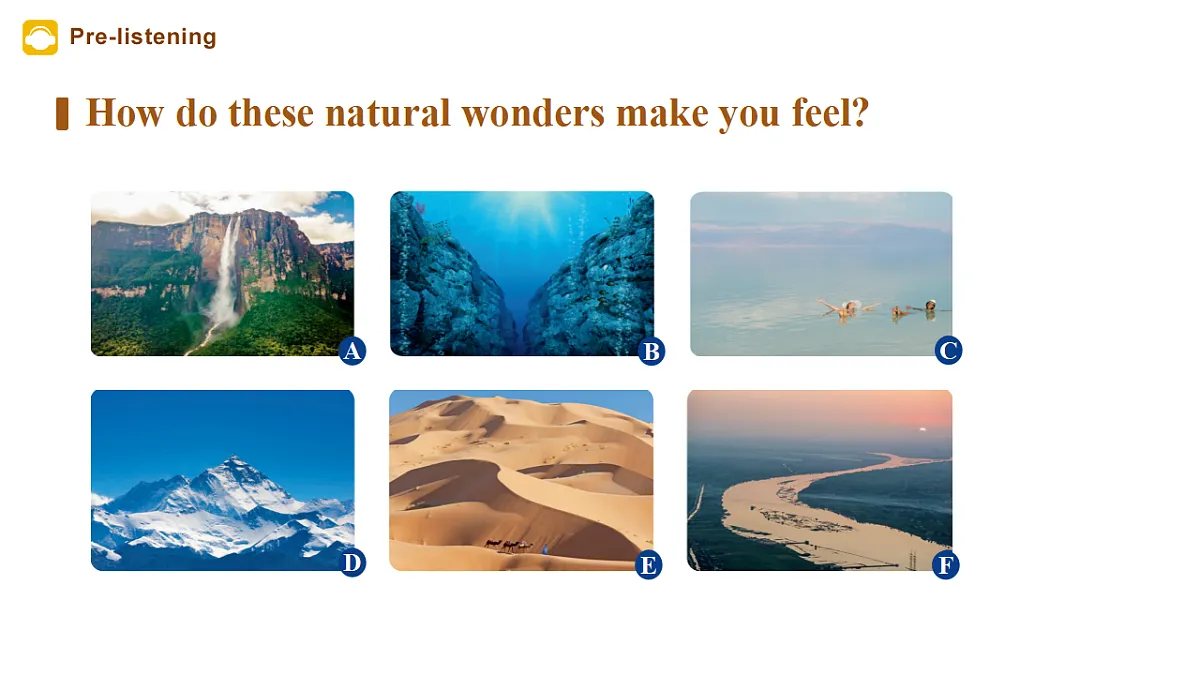 Pre-listening

How do these natural wonders make you feel?

A

B

C

D

E

F